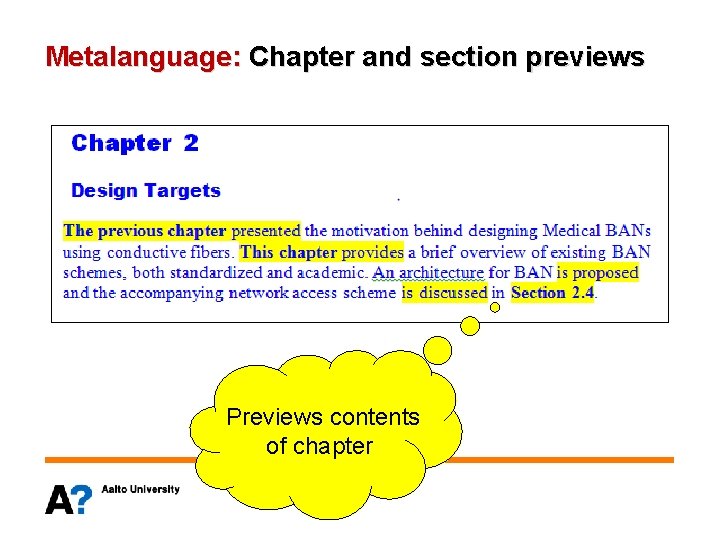 Metalanguage: Chapter and section previews

Chapter 2

Design Targets

The previous chapter presented the motivation behind designing Medical BANs using conductive fibers. This chapter provides a brief overview of existing BAN schemes, both standardized and academic. An architecture for BAN is proposed and the accompanying network access scheme is discussed in Section 2.4.

Previews contents of chapter

A? Aalto University